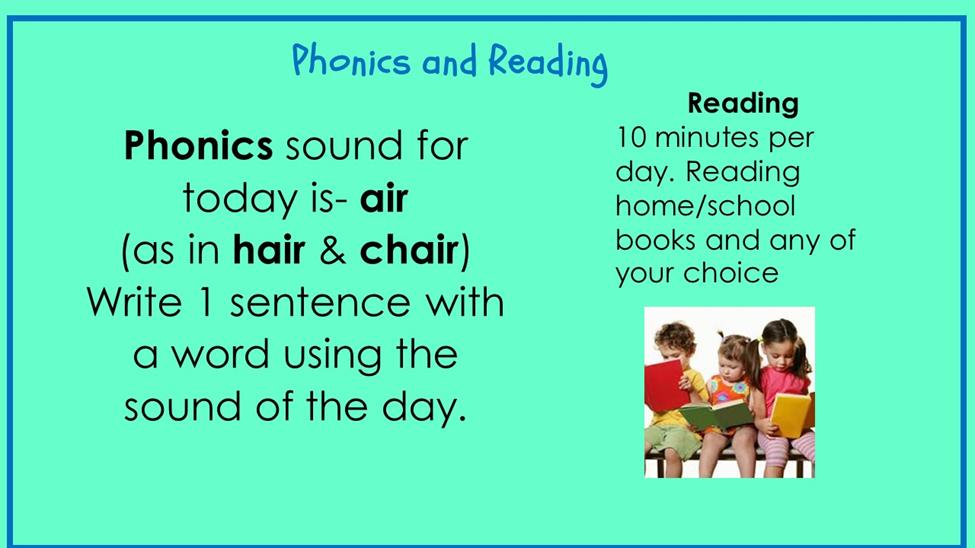 Phonics and Reading

Phonics sound for today is- air (as in hair & chair) Write 1 sentence with a word using the sound of the day.

Reading
10 minutes per day. Reading home/school books and any of your choice